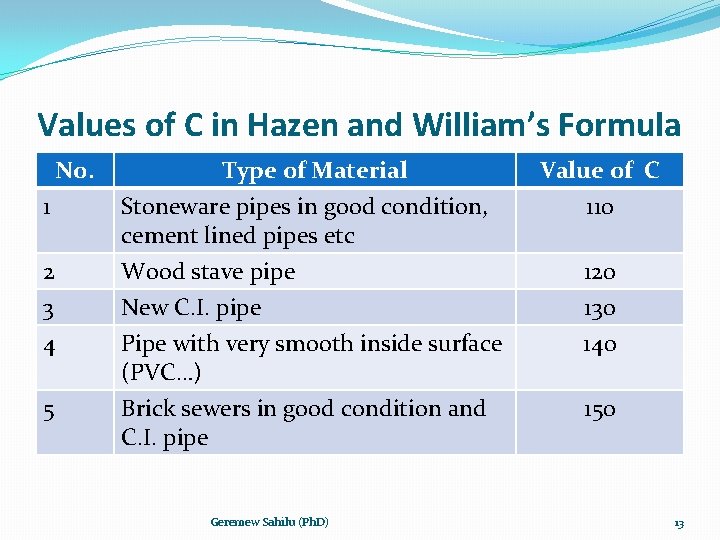 Values of C in Hazen and William's Formula

| No. | Type of Material | Value of C |
|---|---|---|
| 1 | Stoneware pipes in good condition, cement lined pipes etc | 110 |
| 2 | Wood stave pipe | 120 |
| 3 | New C.I. pipe | 130 |
| 4 | Pipe with very smooth inside surface (PVC...) | 140 |
| 5 | Brick sewers in good condition and C.I. pipe | 150 |

Geremew Sahilu (PhD)

13